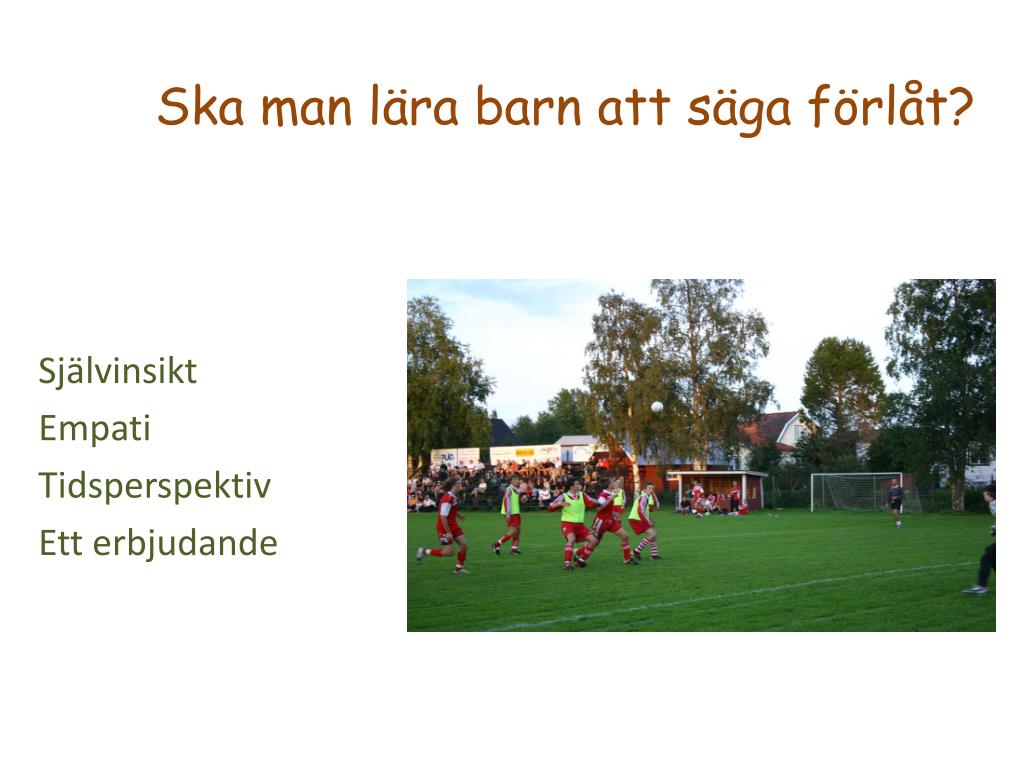 Ska man lära barn att säga förlåt?

Självinsikt
Empati
Tidsperspektiv
Ett erbjudande